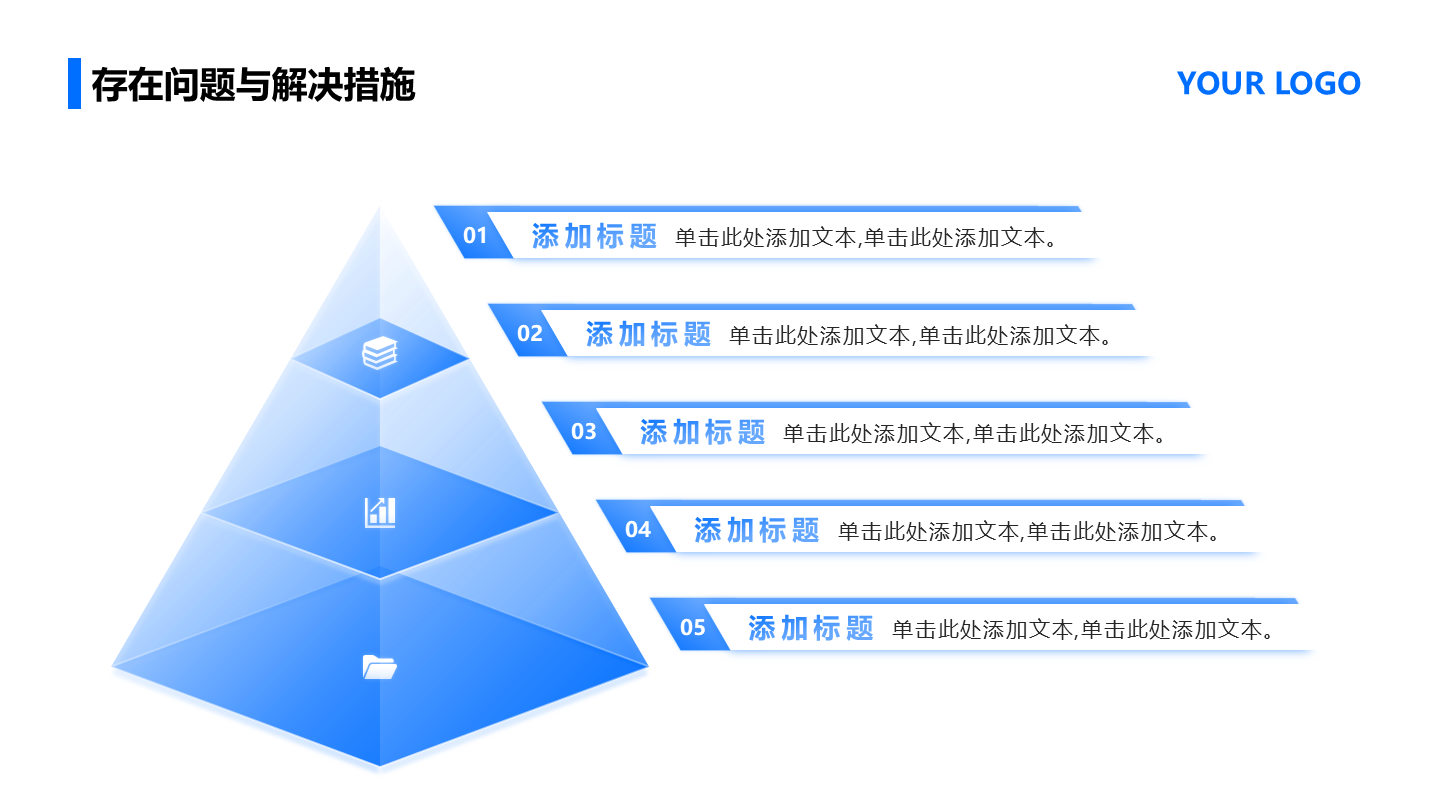 存在问题与解决措施

YOUR LOGO

01 添加标题 单击此处添加文本,单击此处添加文本。

02 添加标题 单击此处添加文本,单击此处添加文本。

03 添加标题 单击此处添加文本,单击此处添加文本。

04 添加标题 单击此处添加文本,单击此处添加文本。

05 添加标题 单击此处添加文本,单击此处添加文本。